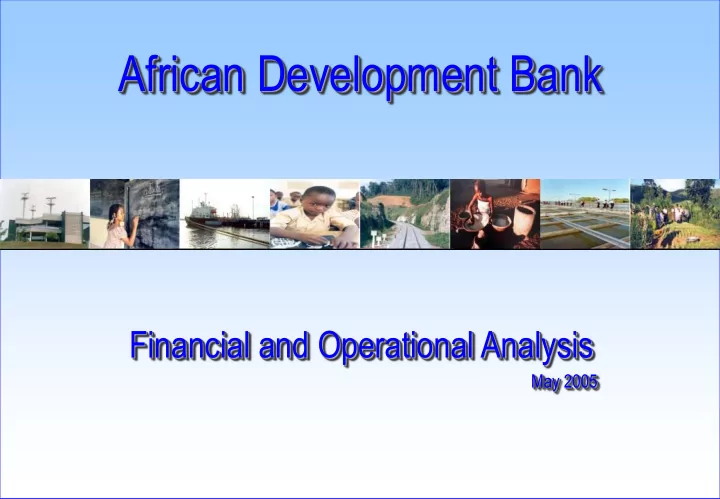 African Development Bank

Financial and Operational Analysis

May 2005